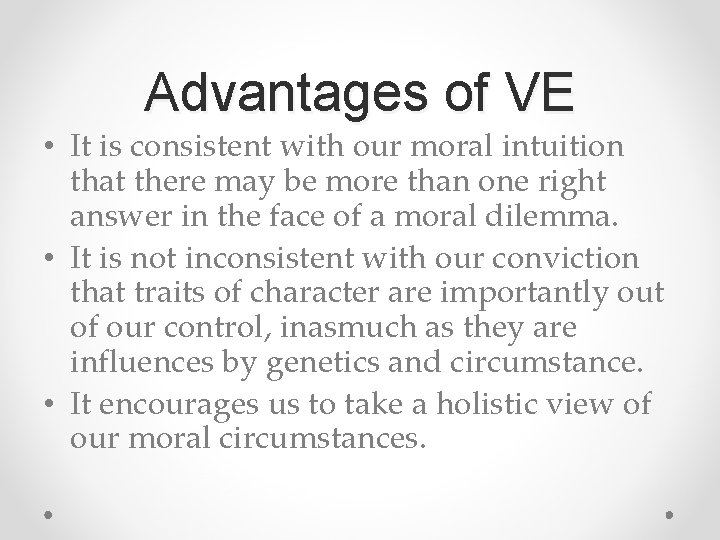 Advantages of VE

• It is consistent with our moral intuition that there may be more than one right answer in the face of a moral dilemma.
• It is not inconsistent with our conviction that traits of character are importantly out of our control, inasmuch as they are influences by genetics and circumstance.
• It encourages us to take a holistic view of our moral circumstances.